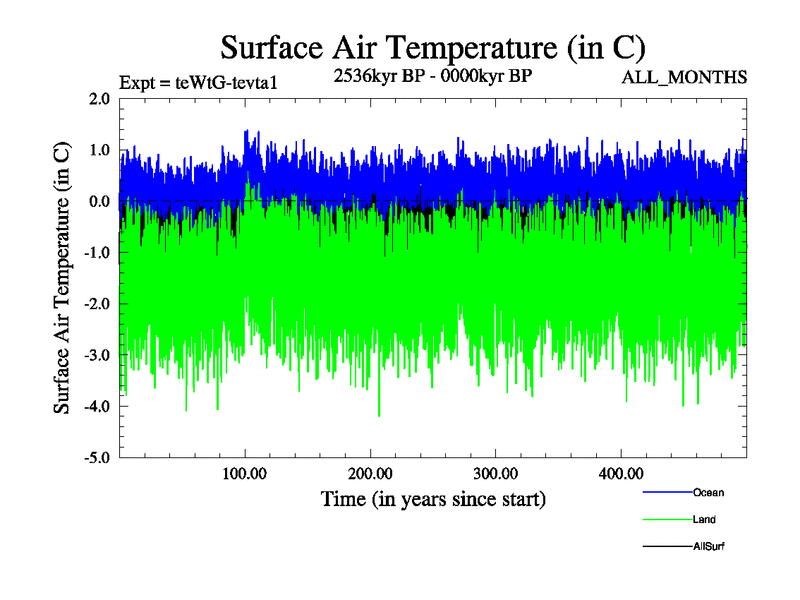 Surface Air Temperature (in C)

Expt = teWtG-tevta1

2536kyr BP - 0000kyr BP

ALL_MONTHS

Surface Air Temperature (in C)

2.0
1.0
0.0
-1.0
-2.0
-3.0
-4.0
-5.0

100.00
200.00
300.00
400.00

Time (in years since start)

Ocean
Land
AllSurf